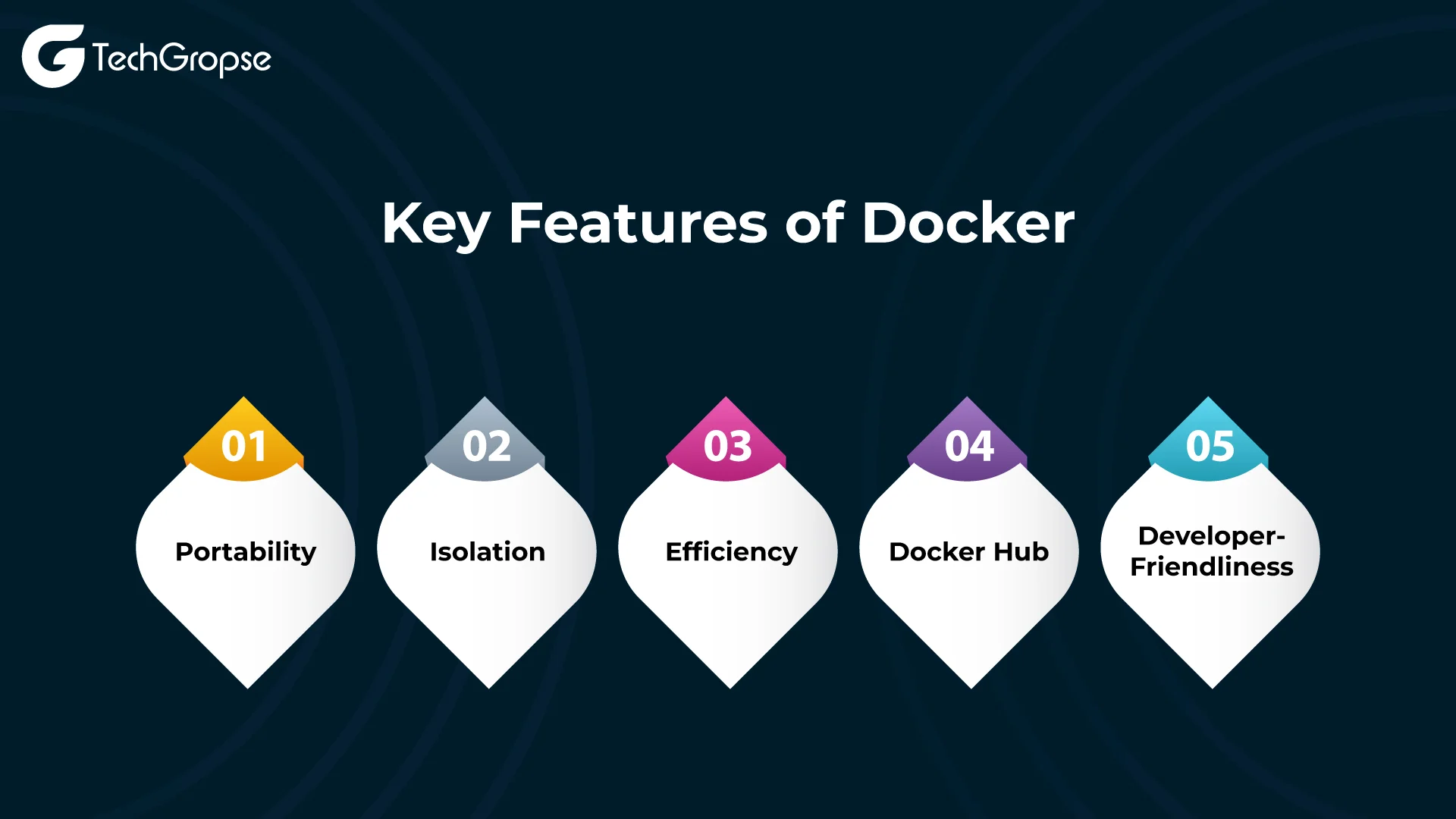 TechGropse

Key Features of Docker

01
Portability

02
Isolation

03
Efficiency

04
Docker Hub

05
Developer-Friendliness